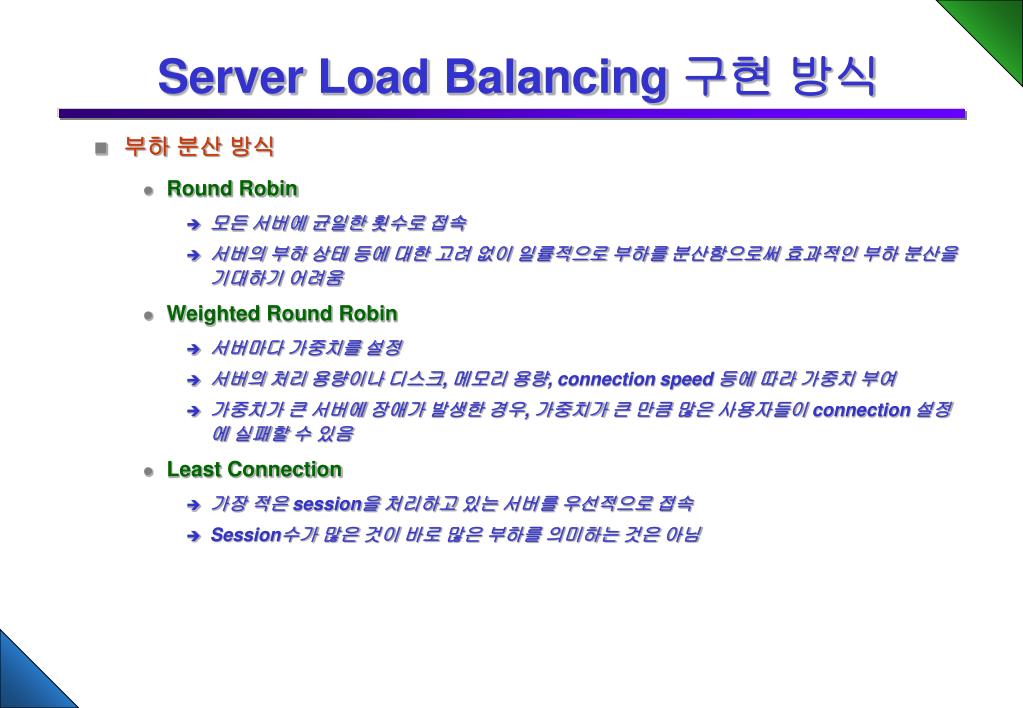 Server Load Balancing 구현 방식

부하 분산 방식

Round Robin

모든 서버에 균일한 횟수로 접속

서버의 부하 상태 등에 대한 고려 없이 일률적으로 부하를 분산함으로써 효과적인 부하 분산을 기대하기 어려움

Weighted Round Robin

서버마다 가중치를 설정

서버의 처리 용량이나 디스크, 메모리 용량, connection speed 등에 따라 가중치 부여

가중치가 큰 서버에 장애가 발생한 경우, 가중치가 큰 만큼 많은 사용자들이 connection 설정에 실패할 수 있음

Least Connection

가장 적은 session을 처리하고 있는 서버를 우선적으로 접속

Session수가 많은 것이 바로 많은 부하를 의미하는 것은 아님